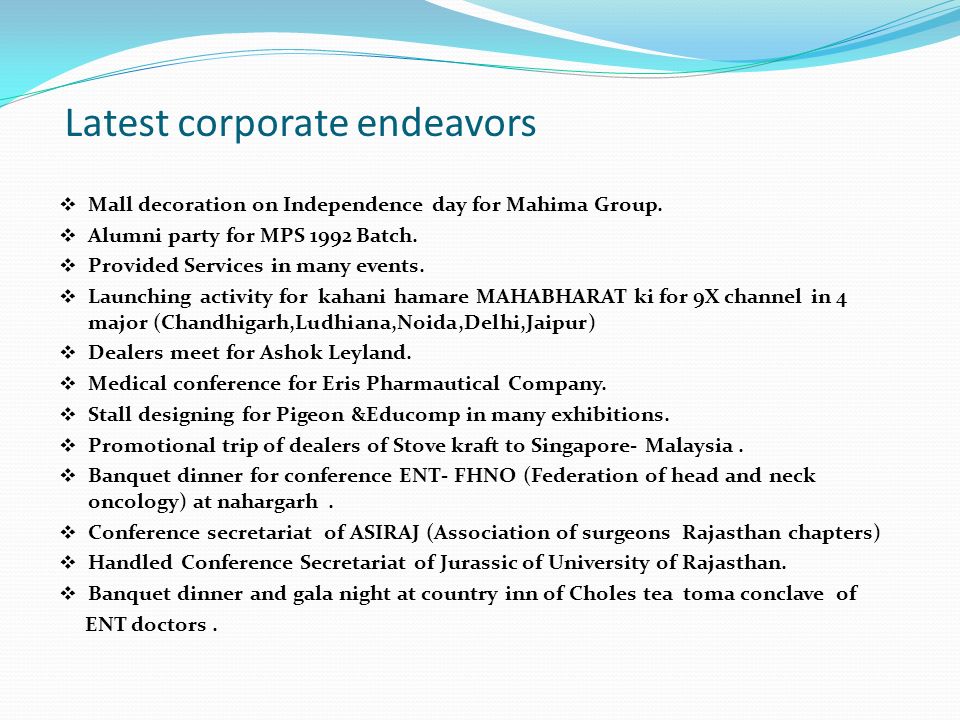 Latest corporate endeavors

❖ Mall decoration on Independence day for Mahima Group.
❖ Alumni party for MPS 1992 Batch.
❖ Provided Services in many events.
❖ Launching activity for kahani hamare MAHABHARAT ki for 9X channel in 4 major (Chandhigarh,Ludhiana,Noida,Delhi,Jaipur)
❖ Dealers meet for Ashok Leyland.
❖ Medical conference for Eris Pharmautical Company.
❖ Stall designing for Pigeon &Educomp in many exhibitions.
❖ Promotional trip of dealers of Stove kraft to Singapore- Malaysia .
❖ Banquet dinner for conference ENT- FHNO (Federation of head and neck oncology) at nahargarh .
❖ Conference secretariat of ASIRAJ (Association of surgeons Rajasthan chapters)
❖ Handled Conference Secretariat of Jurassic of University of Rajasthan.
❖ Banquet dinner and gala night at country inn of Choles tea toma conclave of ENT doctors .